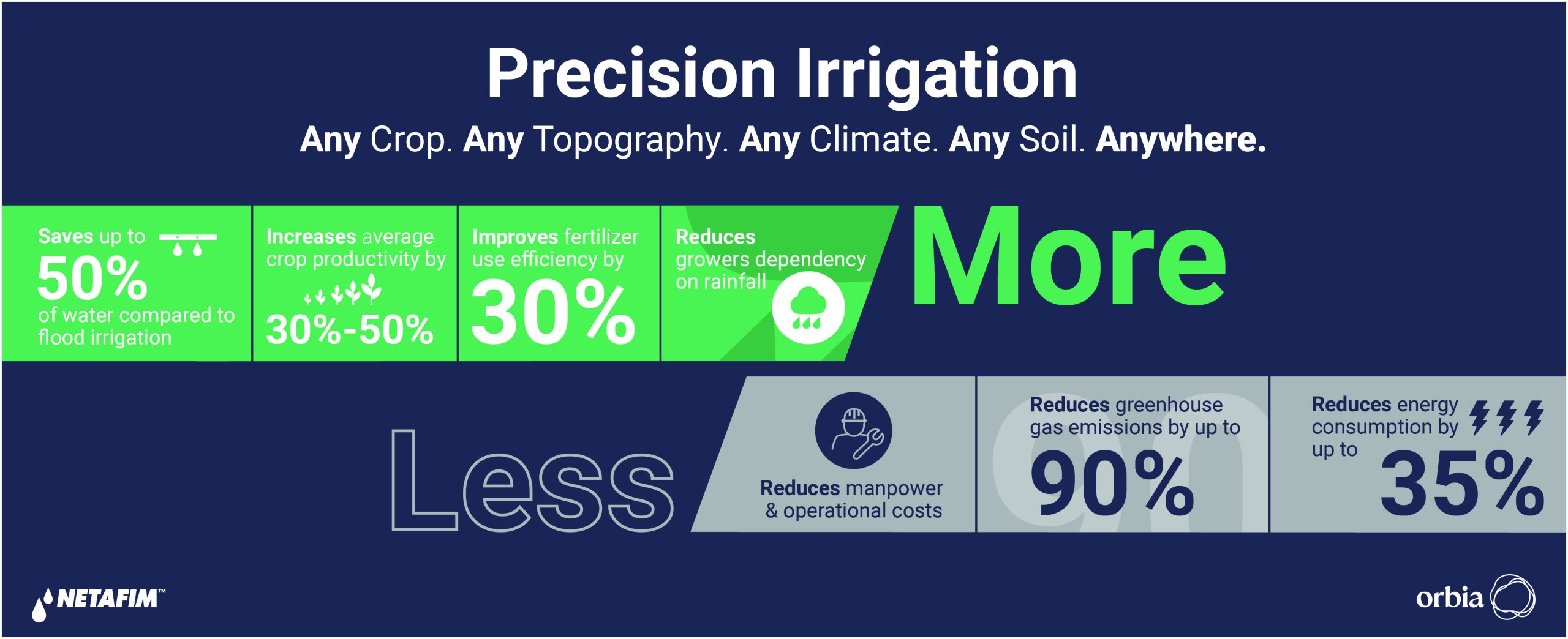 Precision Irrigation

Any Crop. Any Topography. Any Climate. Any Soil. Anywhere.

Saves up to 50% of water compared to flood irrigation

Increases average crop productivity by 30%-50%

Improves fertilizer use efficiency by 30%

Reduces growers dependency on rainfall

More

Less

Reduces manpower & operational costs

Reduces greenhouse gas emissions by up to 90%

Reduces energy consumption by up to 35%

NETAFIM™

orbia